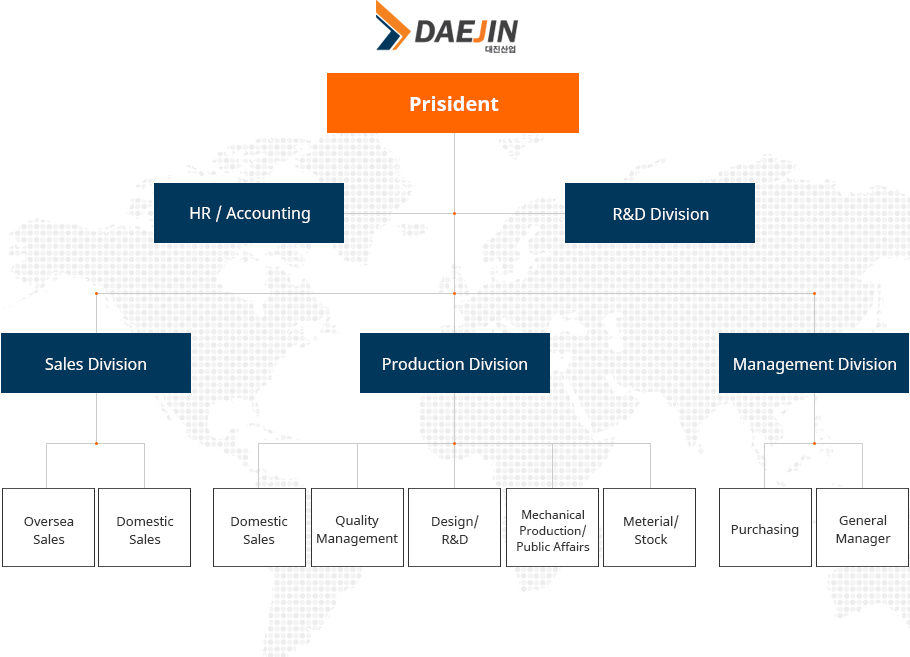 DAEJIN
대진산업

Prisident

HR / Accounting

R&D Division

Sales Division

Production Division

Management Division

Oversea Sales

Domestic Sales

Domestic Sales

Quality Management

Design/ R&D

Mechanical Production/ Public Affairs

Meterial/ Stock

Purchasing

General Manager